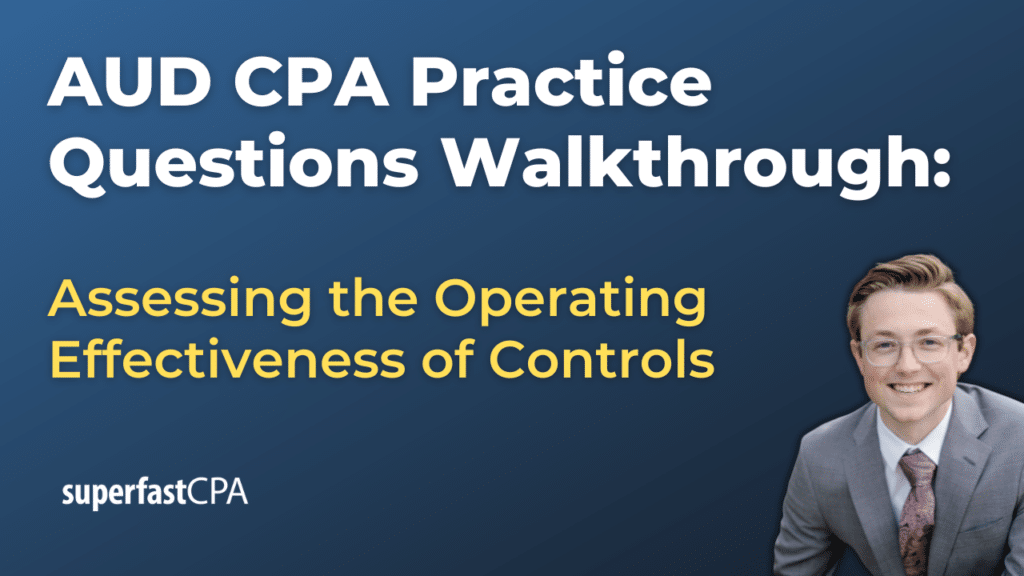 AUD CPA Practice Questions Walkthrough:

Assessing the Operating Effectiveness of Controls

superfastCPA